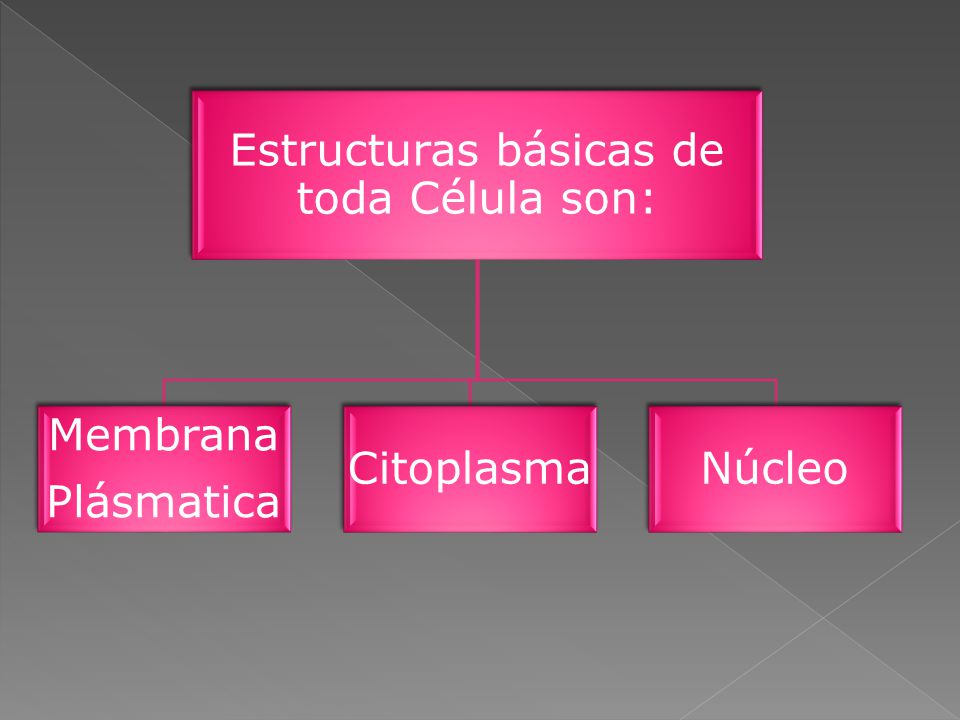 Estructuras básicas de toda Célula son:

Membrana Plásmatica

Citoplasma

Núcleo